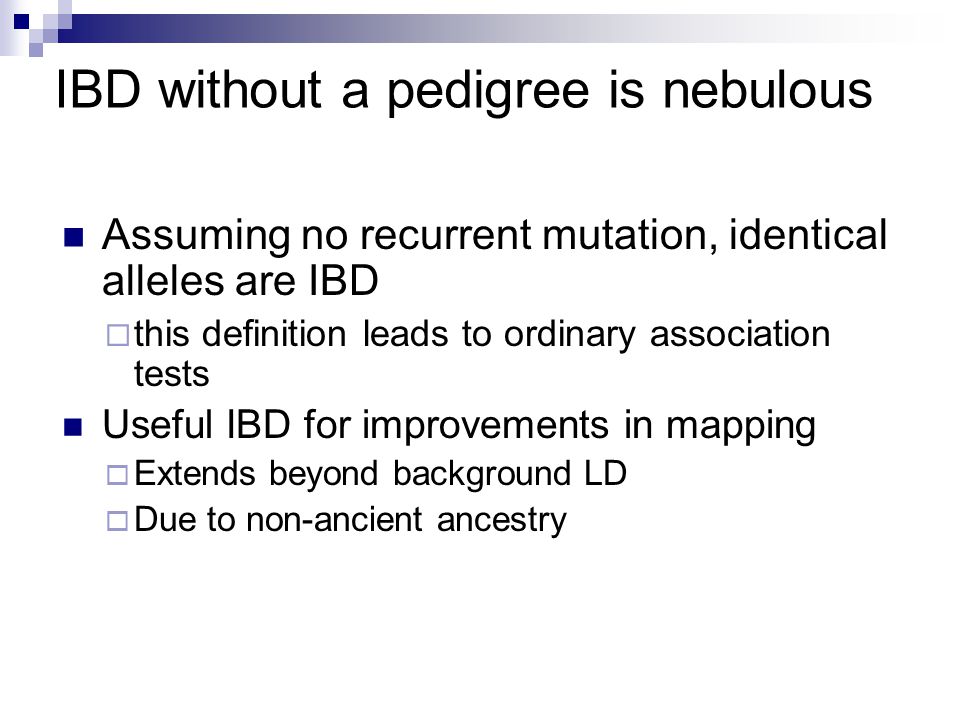 IBD without a pedigree is nebulous

Assuming no recurrent mutation, identical alleles are IBD

this definition leads to ordinary association tests

Useful IBD for improvements in mapping

Extends beyond background LD

Due to non-ancient ancestry